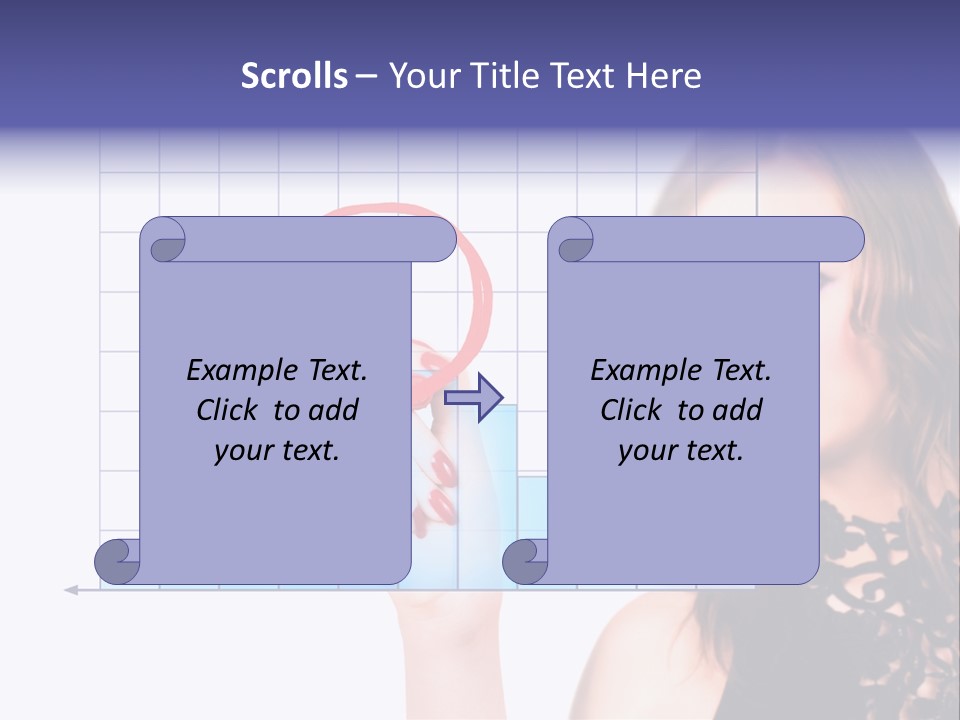 Scrolls – Your Title Text Here

Example Text. Click to add your text.

Example Text. Click to add your text.